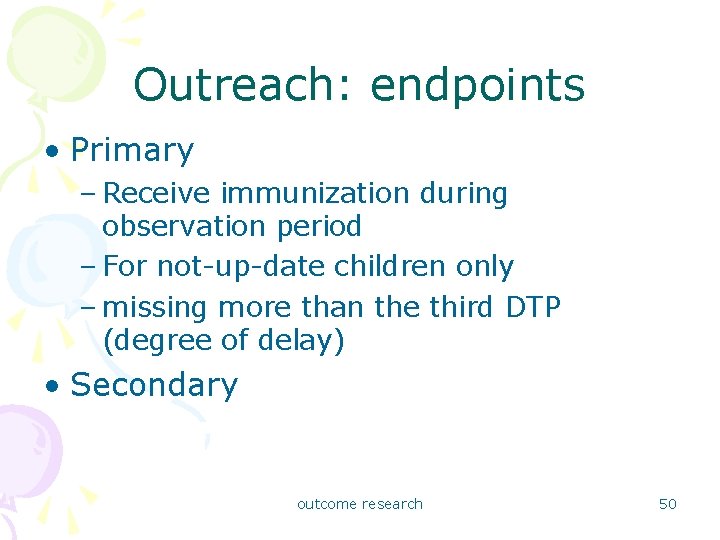 Outreach: endpoints

• Primary
– Receive immunization during observation period
– For not-up-date children only
– missing more than the third DTP (degree of delay)

• Secondary

outcome research

50